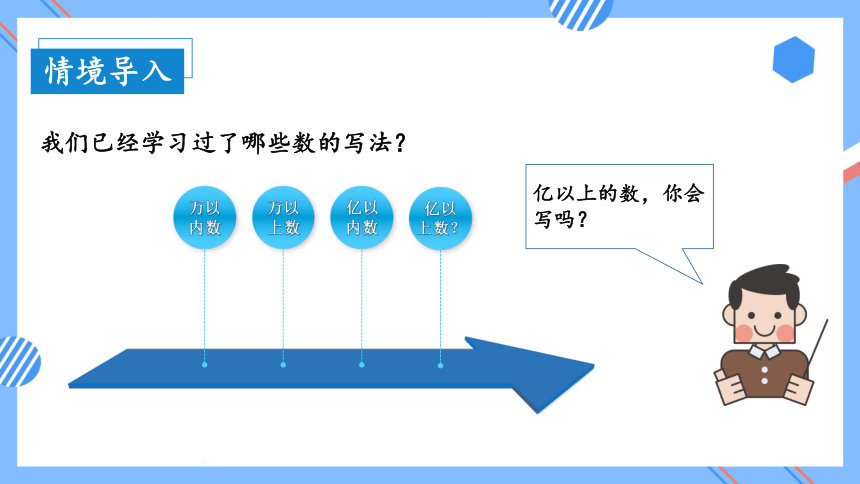 情境导入

我们已经学习过了哪些数的写法？

万以内数

万以上数

亿以内数

亿以上数？

亿以上的数，你会写吗？